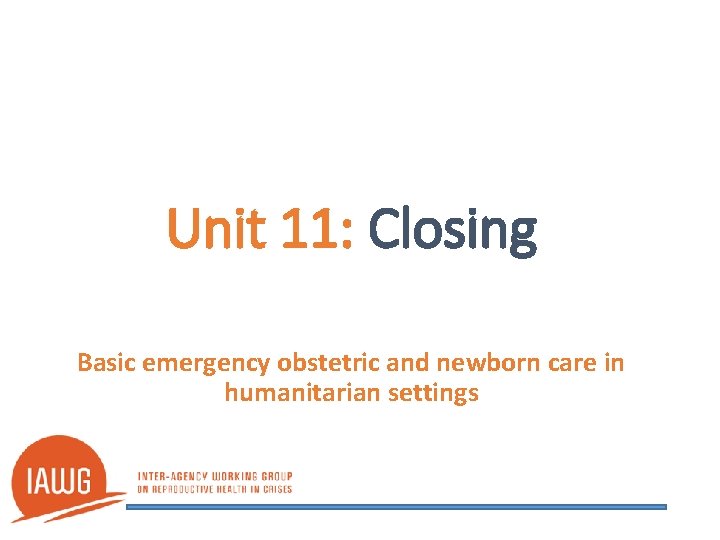 Unit 11: Closing

Basic emergency obstetric and newborn care in humanitarian settings

IAWG

INTER-AGENCY WORKING GROUP ON REPRODUCTIVE HEALTH IN CRISES